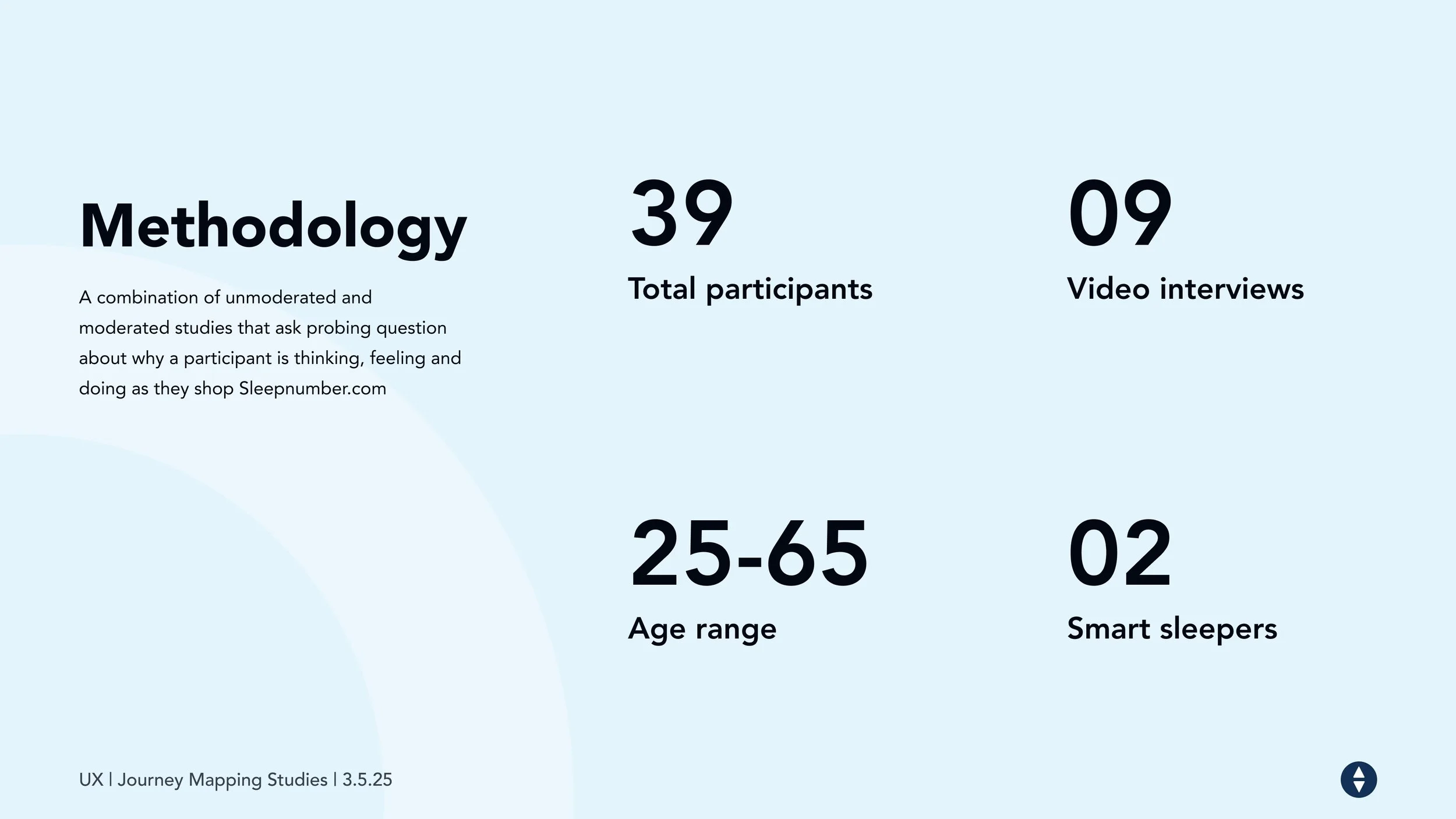 Methodology

A combination of unmoderated and moderated studies that ask probing question about why a participant is thinking, feeling and doing as they shop Sleepnumber.com

39
Total participants

09
Video interviews

25-65
Age range

02
Smart sleepers

UX | Journey Mapping Studies | 3.5.25